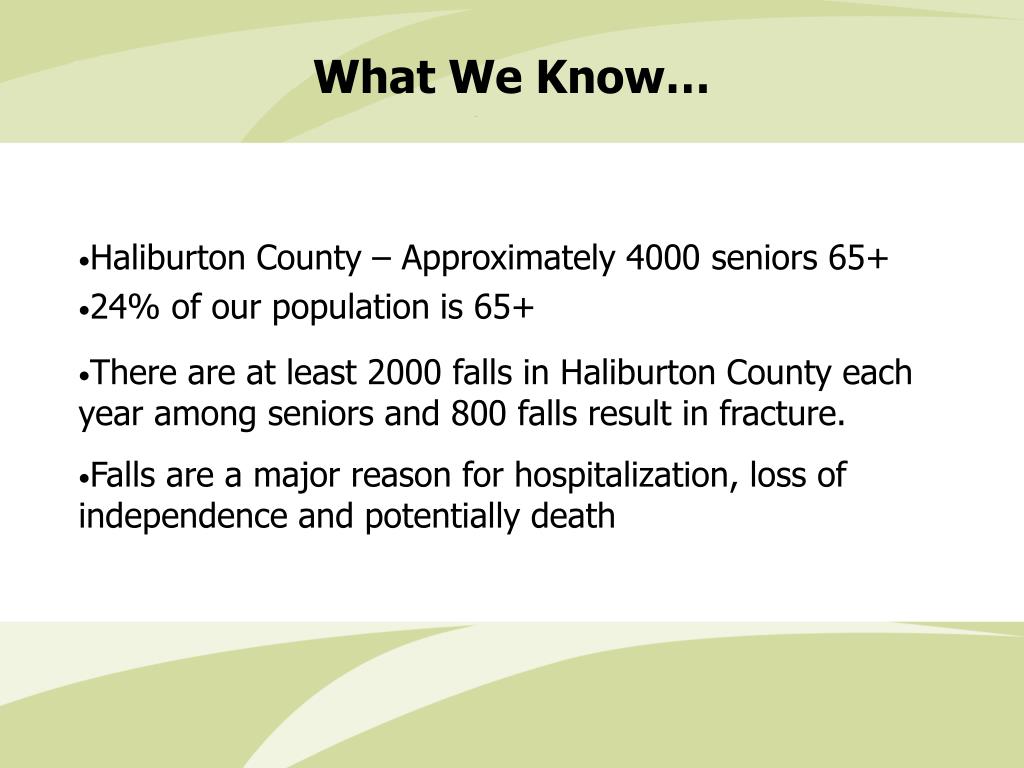 What We Know…

•Haliburton County – Approximately 4000 seniors 65+
•24% of our population is 65+

•There are at least 2000 falls in Haliburton County each year among seniors and 800 falls result in fracture.

•Falls are a major reason for hospitalization, loss of independence and potentially death